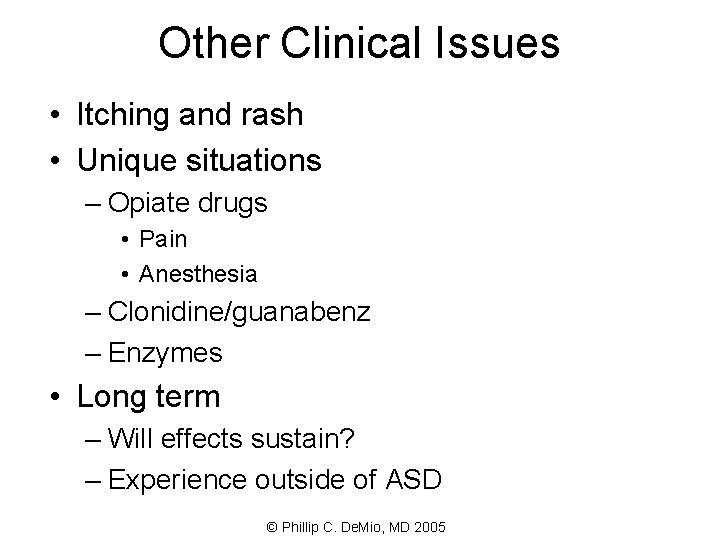 Other Clinical Issues

• Itching and rash
• Unique situations
– Opiate drugs
• Pain
• Anesthesia
– Clonidine/guanabenz
– Enzymes
• Long term
– Will effects sustain?
– Experience outside of ASD

© Phillip C. DeMio, MD 2005